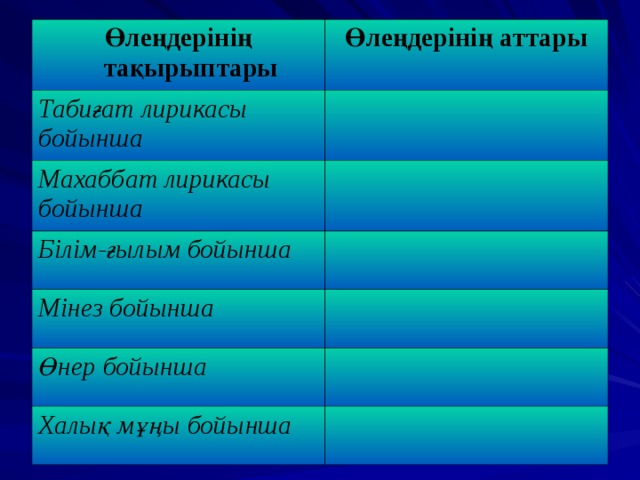 | Өлеңдерінің тақырыптары | Өлеңдерінің аттары |
|---|---|
| Табиғат лирикасы бойынша | |
| Махаббат лирикасы бойынша | |
| Білім-ғылым бойынша | |
| Мінез бойынша | |
| Өнер бойынша | |
| Халық мұңы бойынша | |